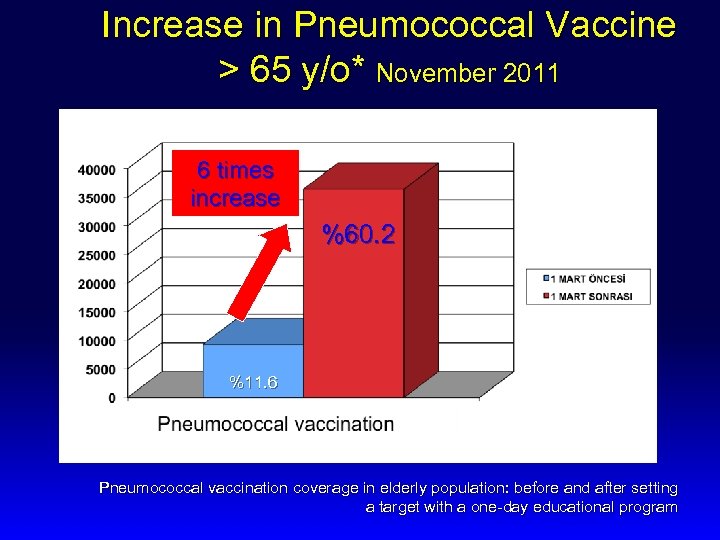 Increase in Pneumococcal Vaccine
> 65 y/o* November 2011

40000
35000
30000
25000
20000
15000
10000
5000
0

6 times increase

%60.2

%11.6

1 MART ÖNCESİ
1 MART SONRASI

Pneumococcal vaccination

Pneumococcal vaccination coverage in elderly population: before and after setting a target with a one-day educational program